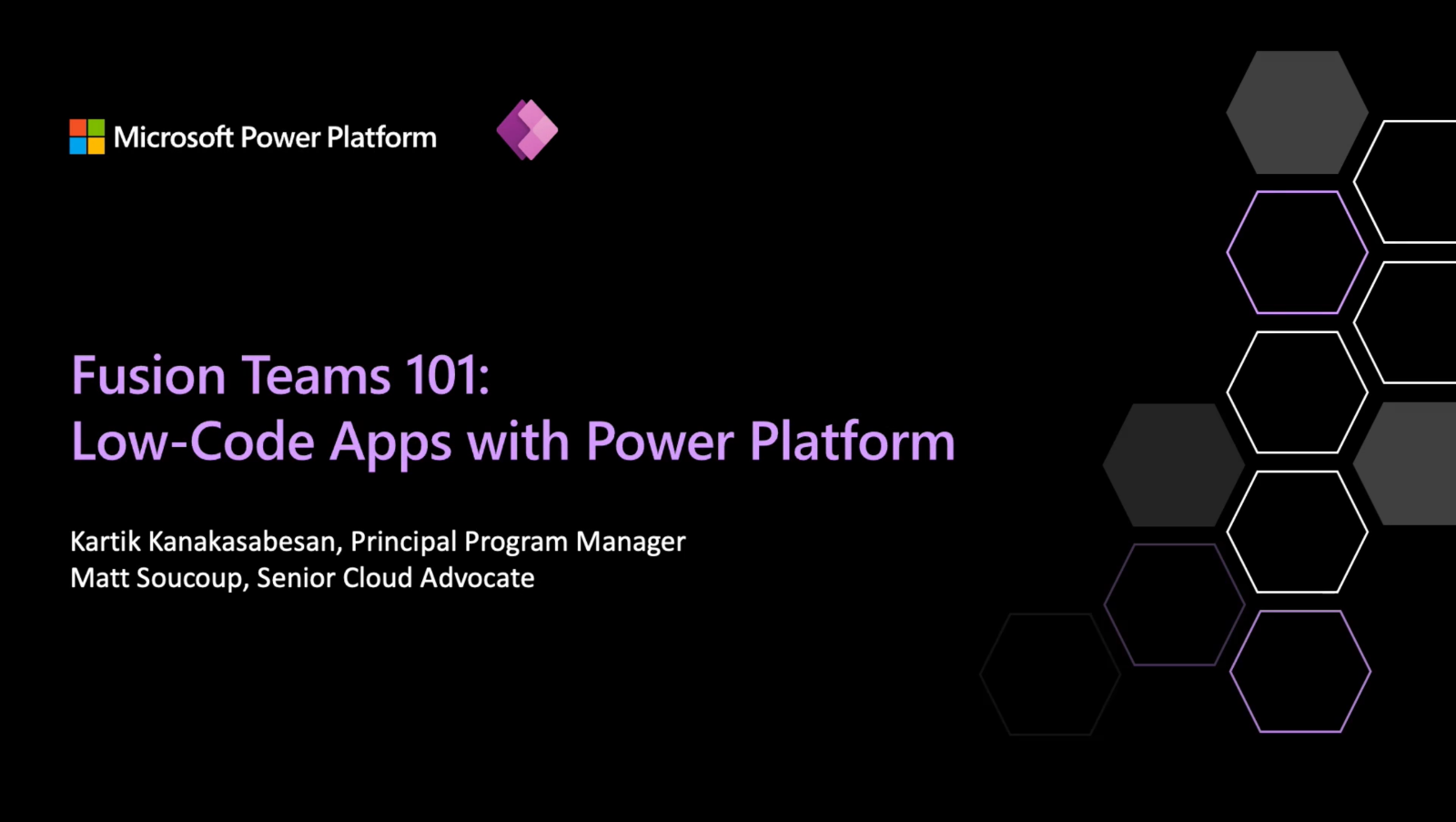 Microsoft Power Platform

Fusion Teams 101:
Low-Code Apps with Power Platform

Kartik Kanakasabesan, Principal Program Manager
Matt Soucoup, Senior Cloud Advocate